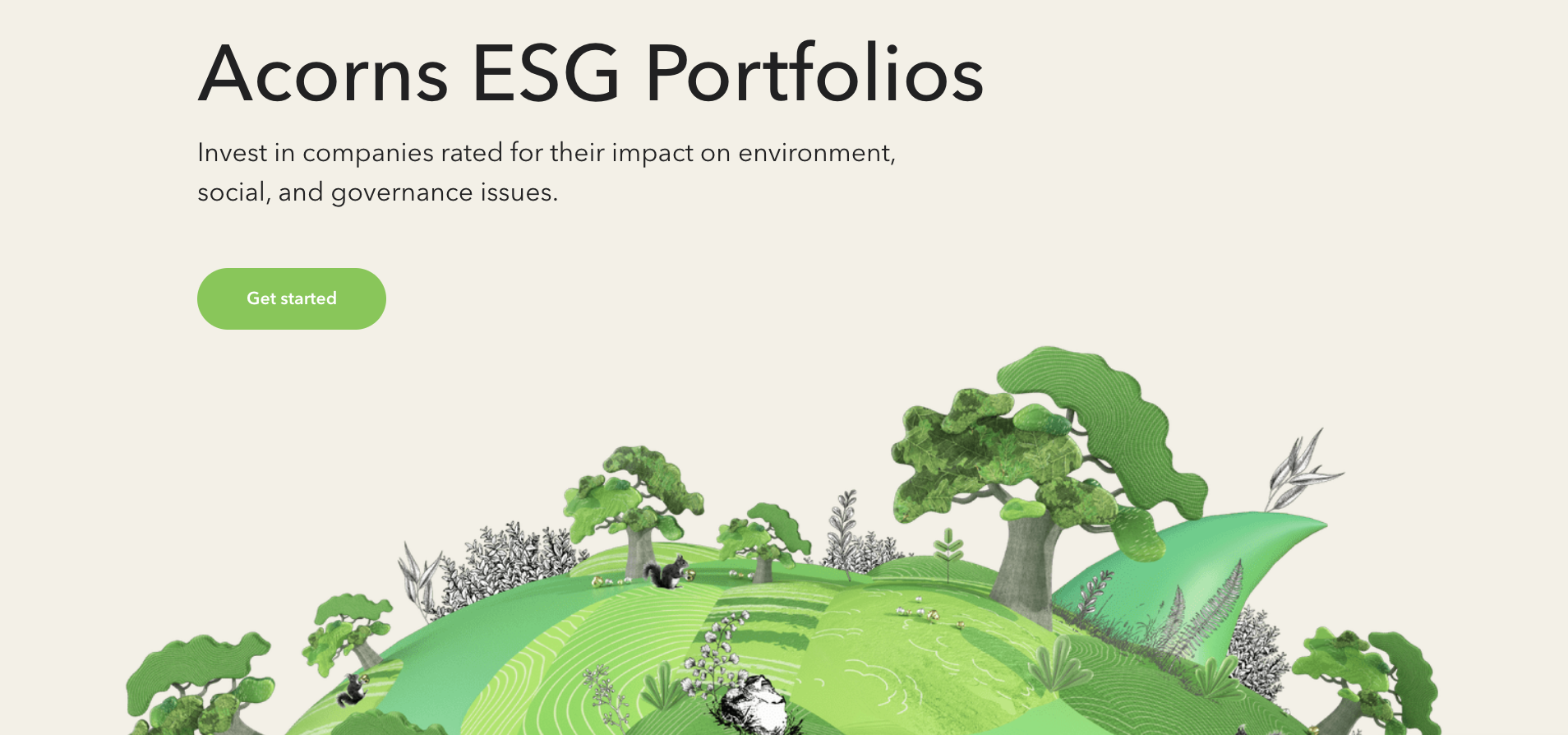 Acorns ESG Portfolios

Invest in companies rated for their impact on environment, social, and governance issues.

Get started